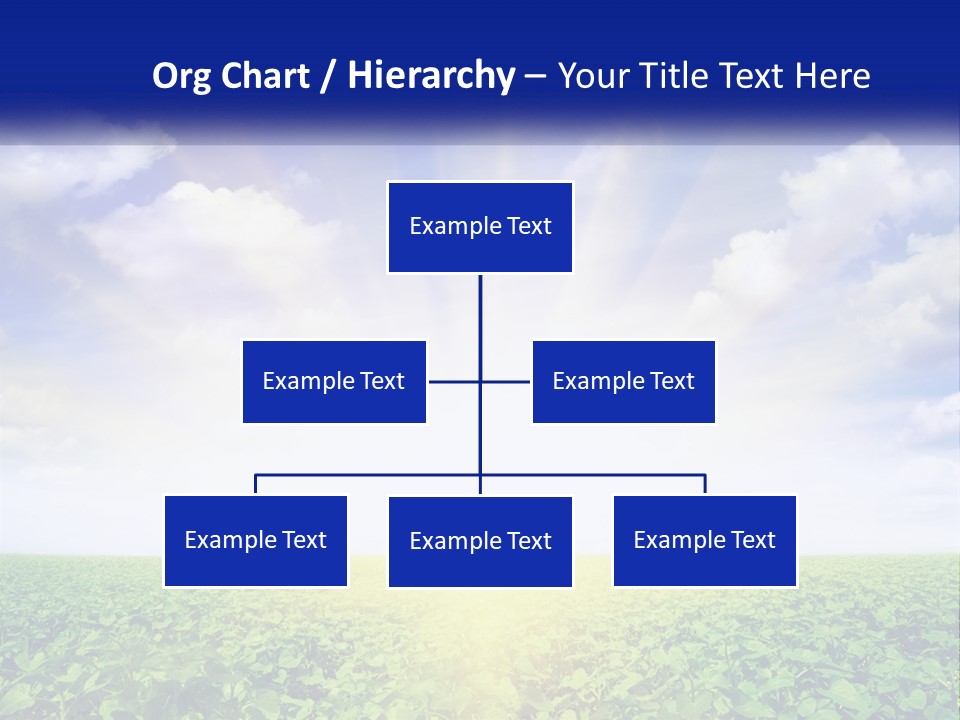 Org Chart / Hierarchy – Your Title Text Here

Example Text

Example Text

Example Text

Example Text

Example Text

Example Text